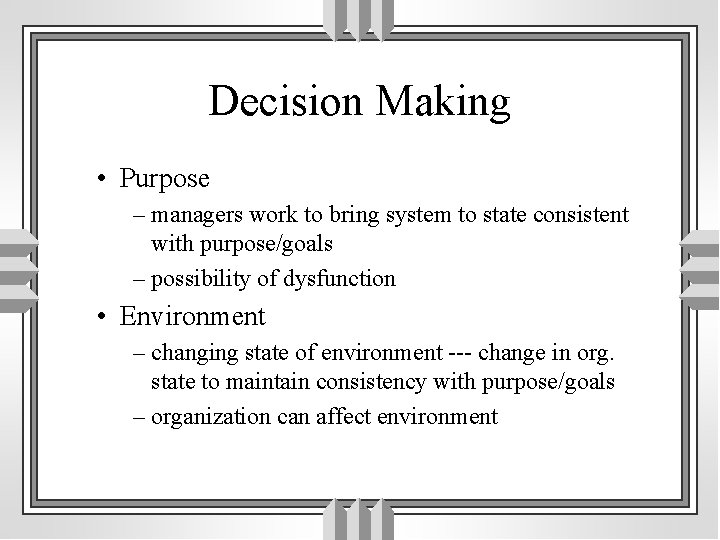 Decision Making

• Purpose
– managers work to bring system to state consistent with purpose/goals
– possibility of dysfunction

• Environment
– changing state of environment --- change in org. state to maintain consistency with purpose/goals
– organization can affect environment